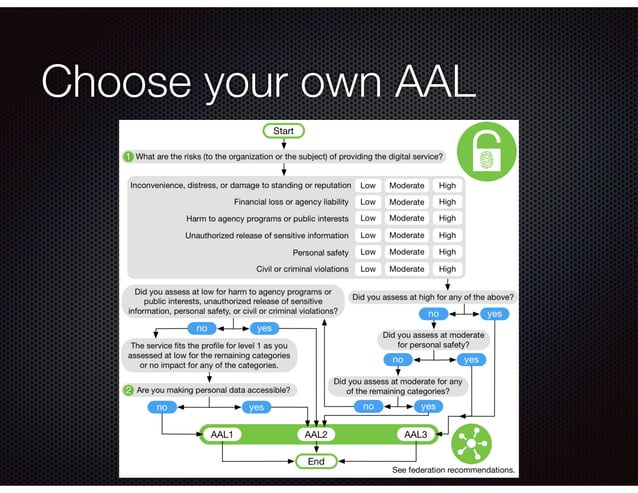 Choose your own AAL

Start

1 What are the risks (to the organization or the subject) of providing the digital service?

| | | | |
|---|---|---|---|
| Inconvenience, distress, or damage to standing or reputation | Low | Moderate | High |
| Financial loss or agency liability | Low | Moderate | High |
| Harm to agency programs or public interests | Low | Moderate | High |
| Unauthorized release of sensitive information | Low | Moderate | High |
| Personal safety | Low | Moderate | High |
| Civil or criminal violations | Low | Moderate | High |

Did you assess at low for harm to agency programs or public interests, unauthorized release of sensitive information, personal safety, or civil or criminal violations?

no yes

The service fits the profile for level 1 as you assessed at low for the remaining categories or no impact for any of the categories.

2 Are you making personal data accessible?

no yes

Did you assess at high for any of the above?

no yes

Did you assess at moderate for personal safety?

no yes

Did you assess at moderate for any of the remaining categories?

no yes

AAL1 AAL2 AAL3

End

See federation recommendations.